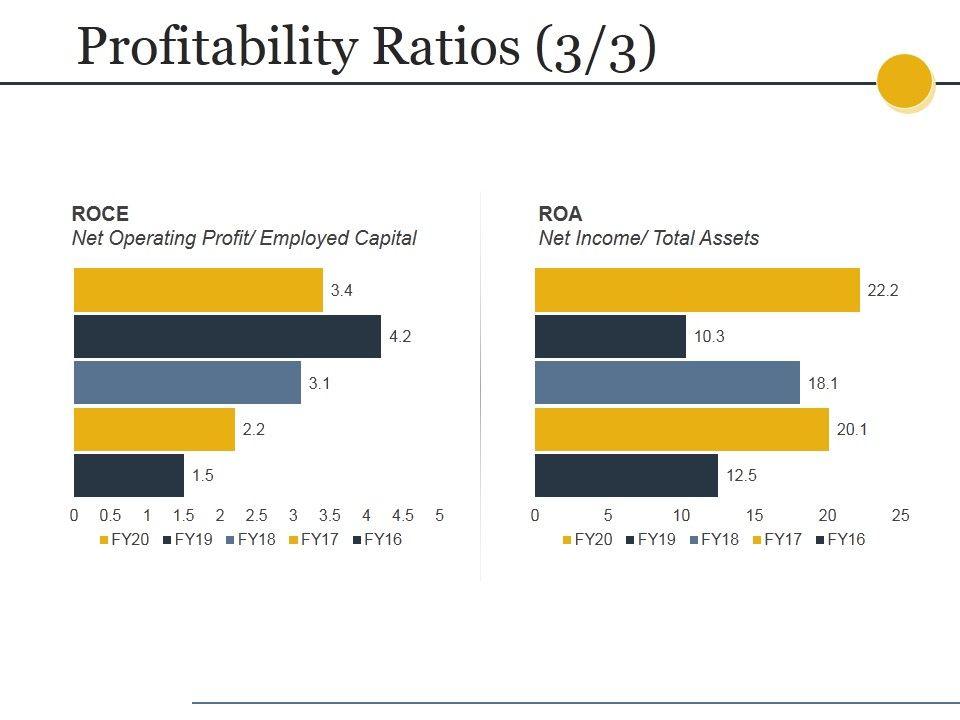 Profitability Ratios (3/3)

ROCE
Net Operating Profit/ Employed Capital

3.4
4.2
3.1
2.2
1.5

0 0.5 1 1.5 2 2.5 3 3.5 4 4.5 5

FY20 FY19 FY18 FY17 FY16

ROA
Net Income/ Total Assets

22.2
10.3
18.1
20.1
12.5

0 5 10 15 20 25

FY20 FY19 FY18 FY17 FY16